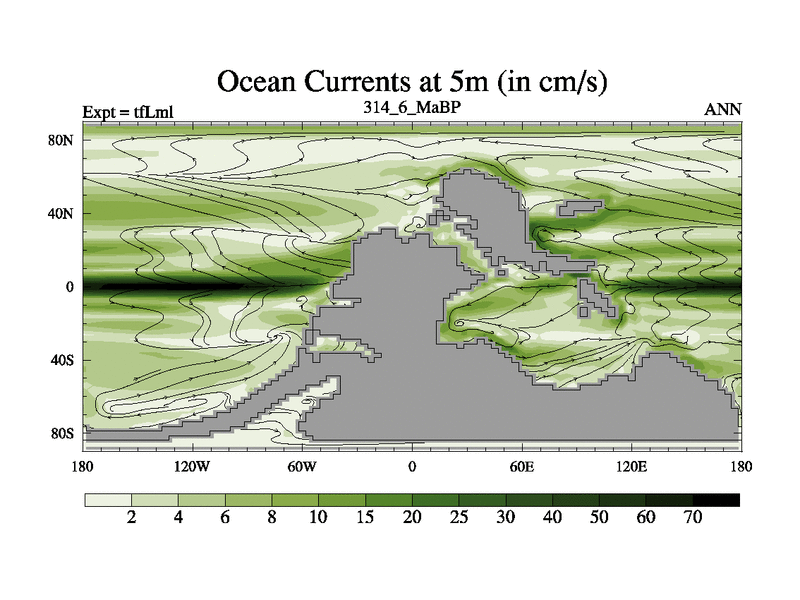 Ocean Currents at 5m (in cm/s)

Expt = tfLml
314_6_MaBP
ANN

80N
40N
0
40S
80S

180
120W
60W
0
60E
120E
180

2
4
6
8
10
15
20
25
30
40
50
60
70